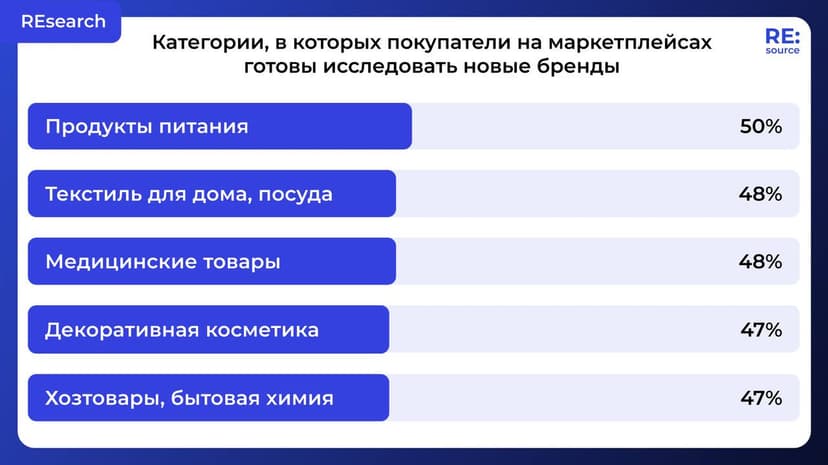 REsearch

Категории, в которых покупатели на маркетплейсах готовы исследовать новые бренды

RE: source

Продукты питания 50%

Текстиль для дома, посуда 48%

Медицинские товары 48%

Декоративная косметика 47%

Хозтовары, бытовая химия 47%